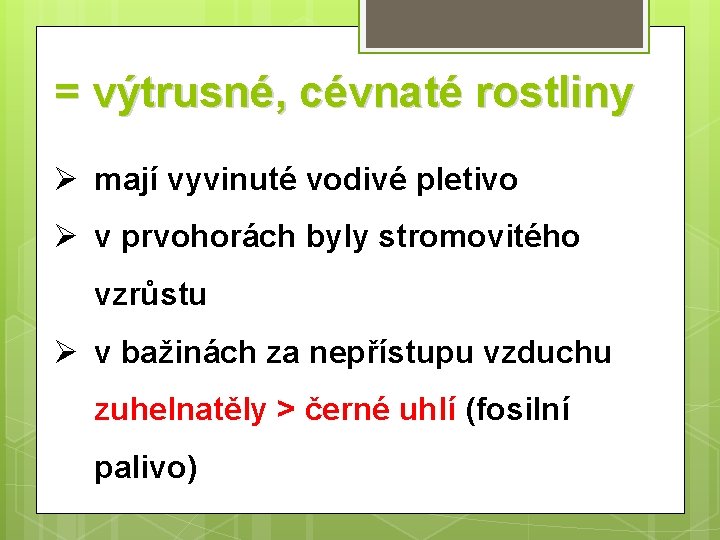 = výtrusné, cévnaté rostliny

➢ mají vyvinuté vodivé pletivo

➢ v prvohorách byly stromovitého vzrůstu

➢ v bažinách za nepřístupu vzduchu zuhelnatěly > černé uhlí (fosilní palivo)